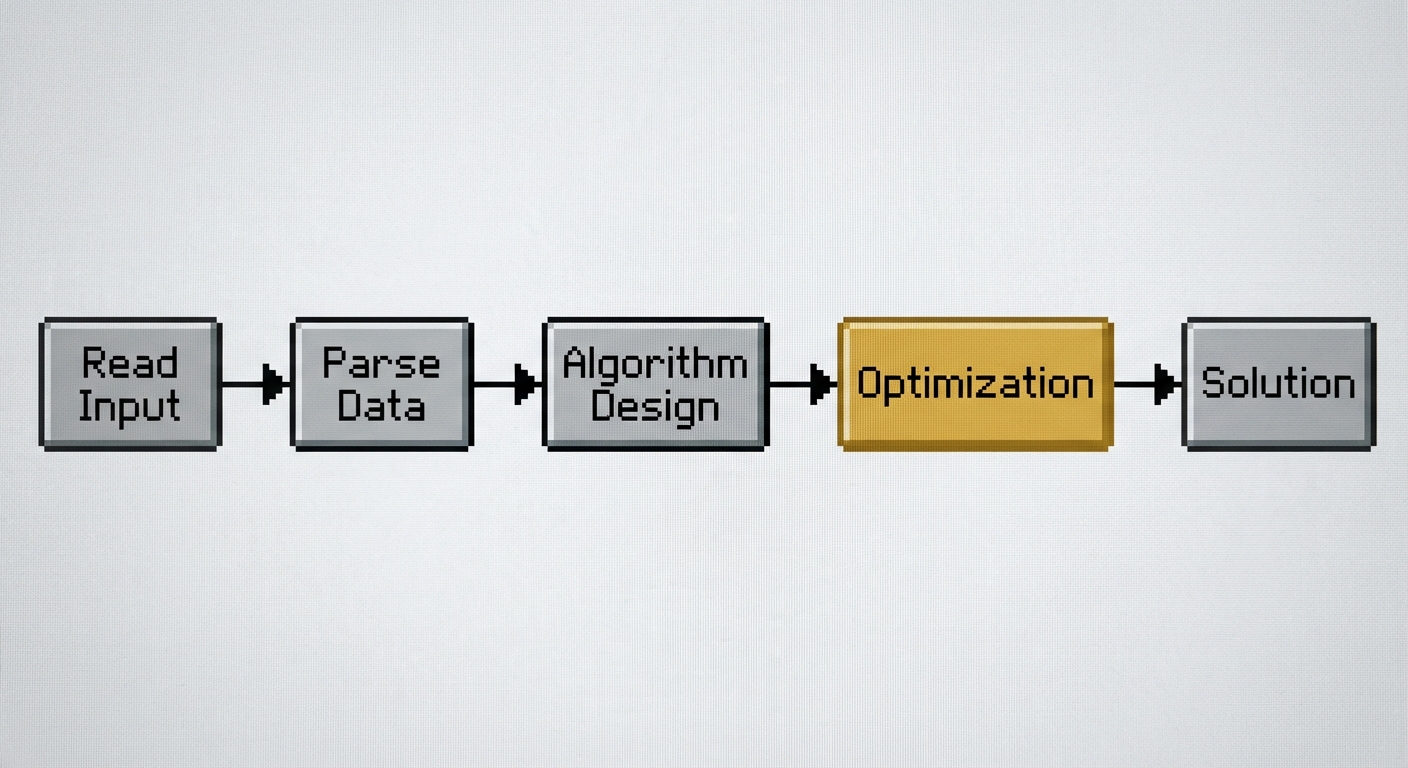 Read Input

Parse Data

Algorithm Design

Optimization

Solution